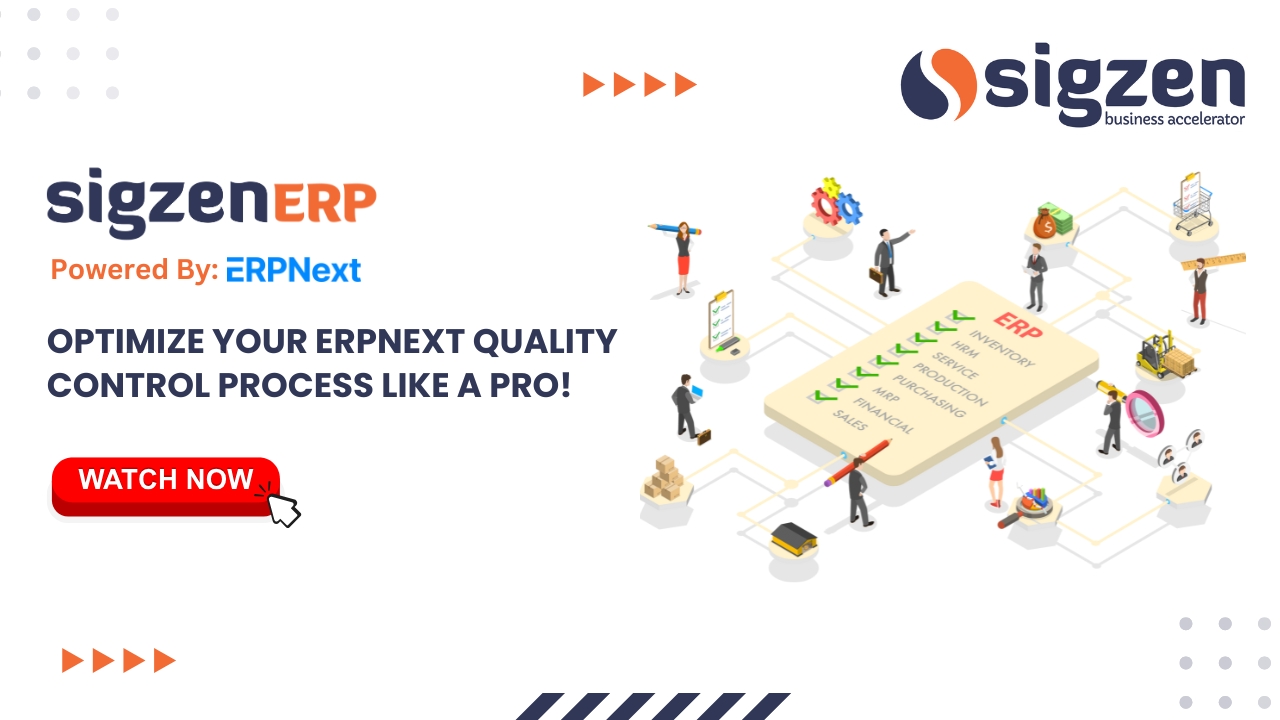 sigzen
business accelerator

sigzenERP
Powered By: ERPNext

OPTIMIZE YOUR ERPNEXT QUALITY CONTROL PROCESS LIKE A PRO!

WATCH NOW

ERP
INVENTORY
HRM
SERVICE
PRODUCTION
PURCHASING
MRP
FINANCIAL
SALES